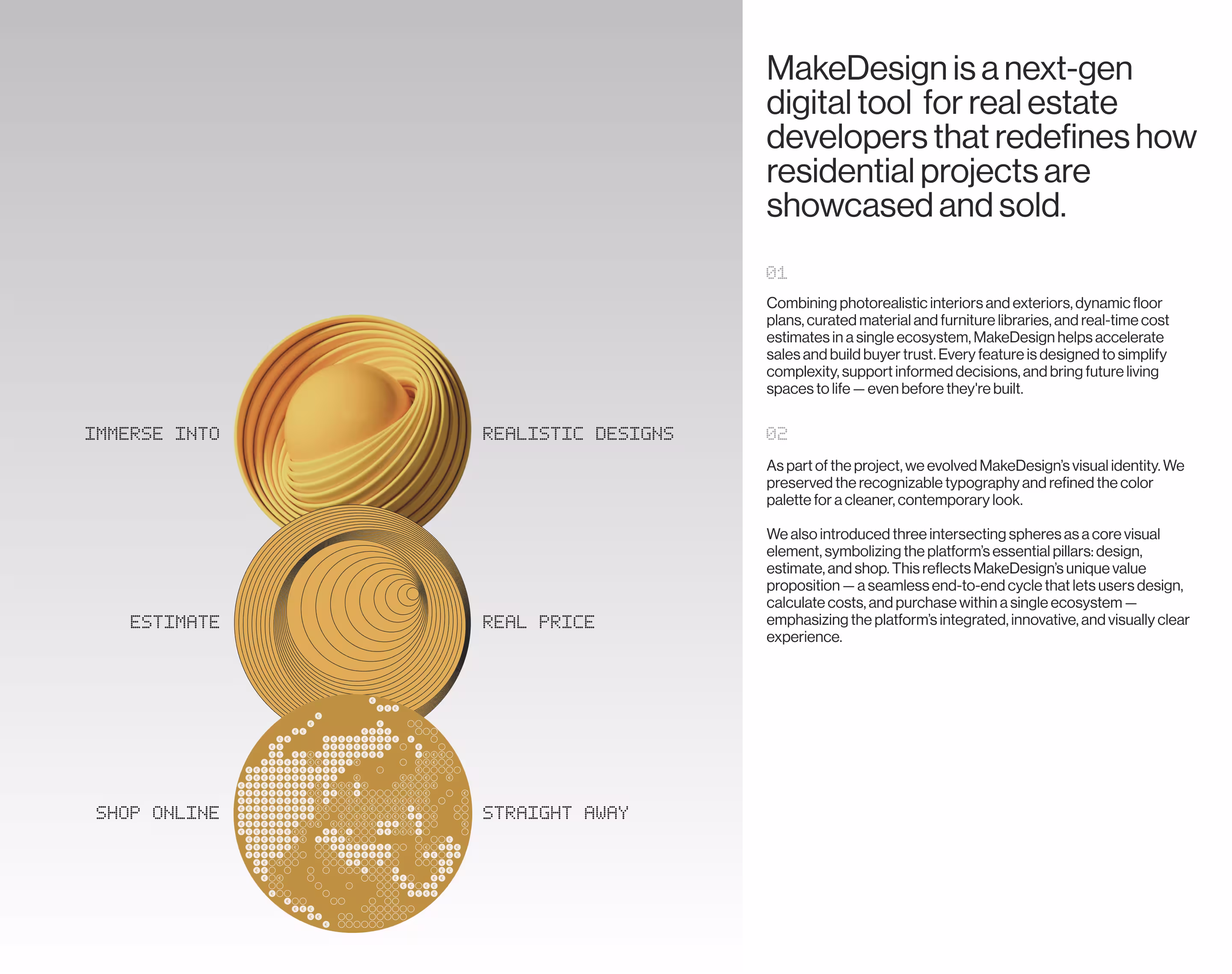 IMMERSE INTO

REALISTIC DESIGNS

ESTIMATE

REAL PRICE

SHOP ONLINE

STRAIGHT AWAY

MakeDesign is a next-gen digital tool for real estate developers that redefines how residential projects are showcased and sold.

01

Combining photorealistic interiors and exteriors, dynamic floor plans, curated material and furniture libraries, and real-time cost estimates in a single ecosystem, MakeDesign helps accelerate sales and build buyer trust. Every feature is designed to simplify complexity, support informed decisions, and bring future living spaces to life — even before they're built.

02

As part of the project, we evolved MakeDesign's visual identity. We preserved the recognizable typography and refined the color palette for a cleaner, contemporary look.

We also introduced three intersecting spheres as a core visual element, symbolizing the platform's essential pillars: design, estimate, and shop. This reflects MakeDesign's unique value proposition — a seamless end-to-end cycle that lets users design, calculate costs, and purchase within a single ecosystem — emphasizing the platform's integrated, innovative, and visually clear experience.